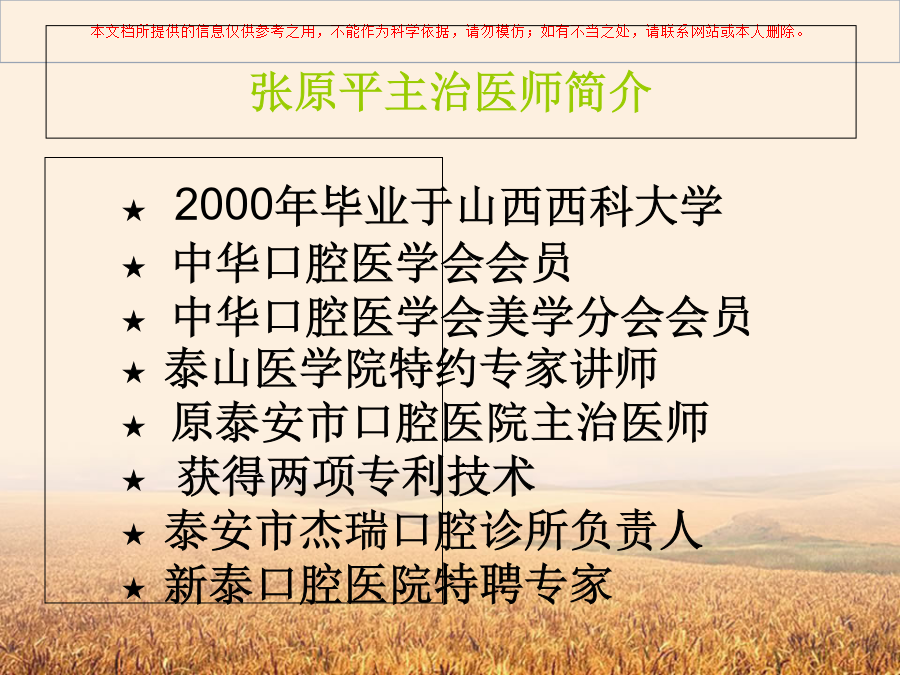 本文档所提供的信息仅供参考之用，不能作为科学依据，请勿模仿；如有不当之处，请联系网站或本人删除。

张原平主治医师简介

★ 2000年毕业于山西西科大学
★ 中华口腔医学会会员
★ 中华口腔医学会美学分会会员
★ 泰山医学院特约专家讲师
★ 原泰安市口腔医院主治医师
★ 获得两项专利技术
★ 泰安市杰瑞口腔诊所负责人
★ 新泰口腔医院特聘专家